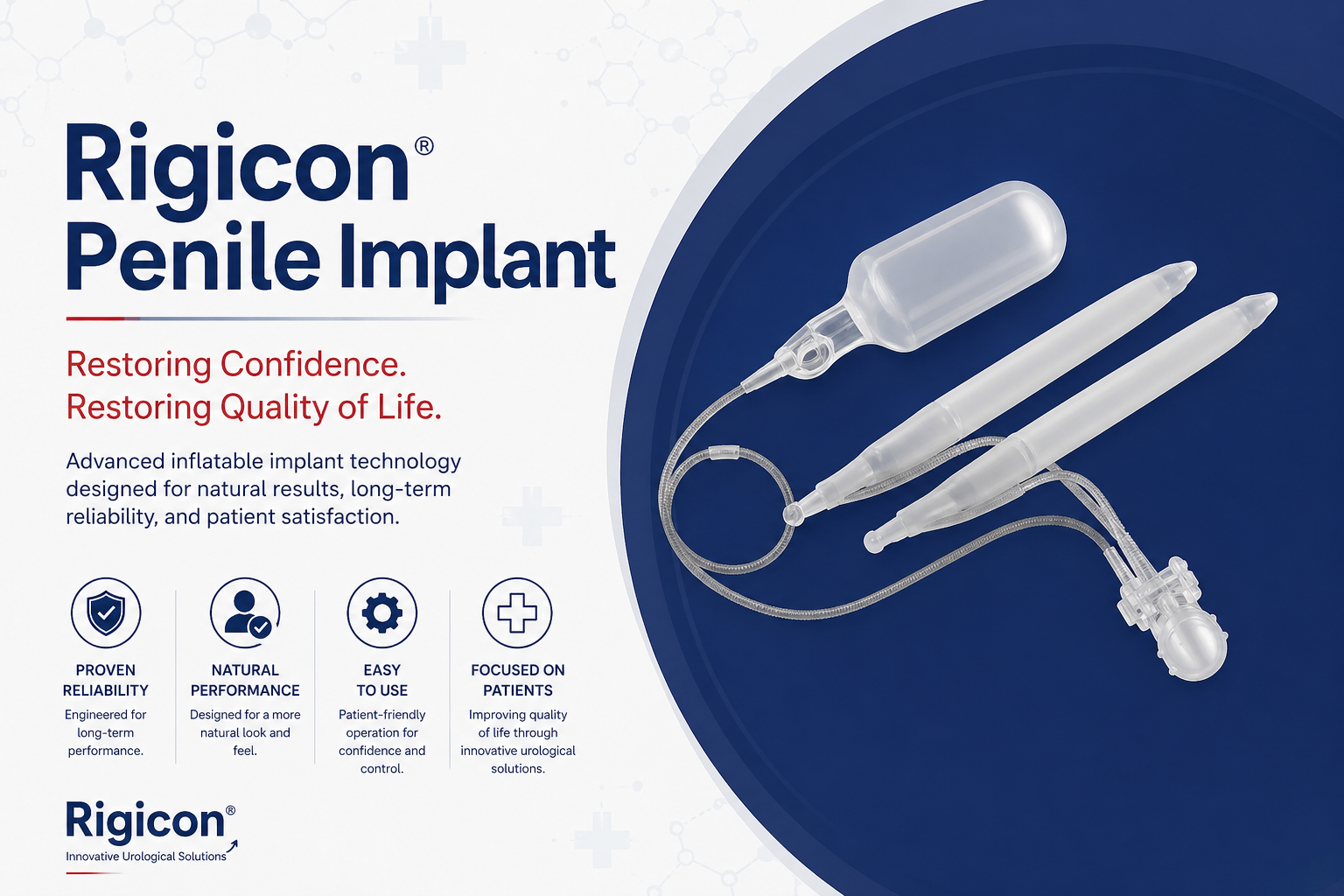 Rigicon®
Penile Implant

Restoring Confidence.
Restoring Quality of Life.

Advanced inflatable implant technology designed for natural results, long-term reliability, and patient satisfaction.

PROVEN RELIABILITY
Engineered for long-term performance.

NATURAL PERFORMANCE
Designed for a more natural look and feel.

EASY TO USE
Patient-friendly operation for confidence and control.

FOCUSED ON PATIENTS
Improving quality of life through innovative urological solutions.

Rigicon®
Innovative Urological Solutions